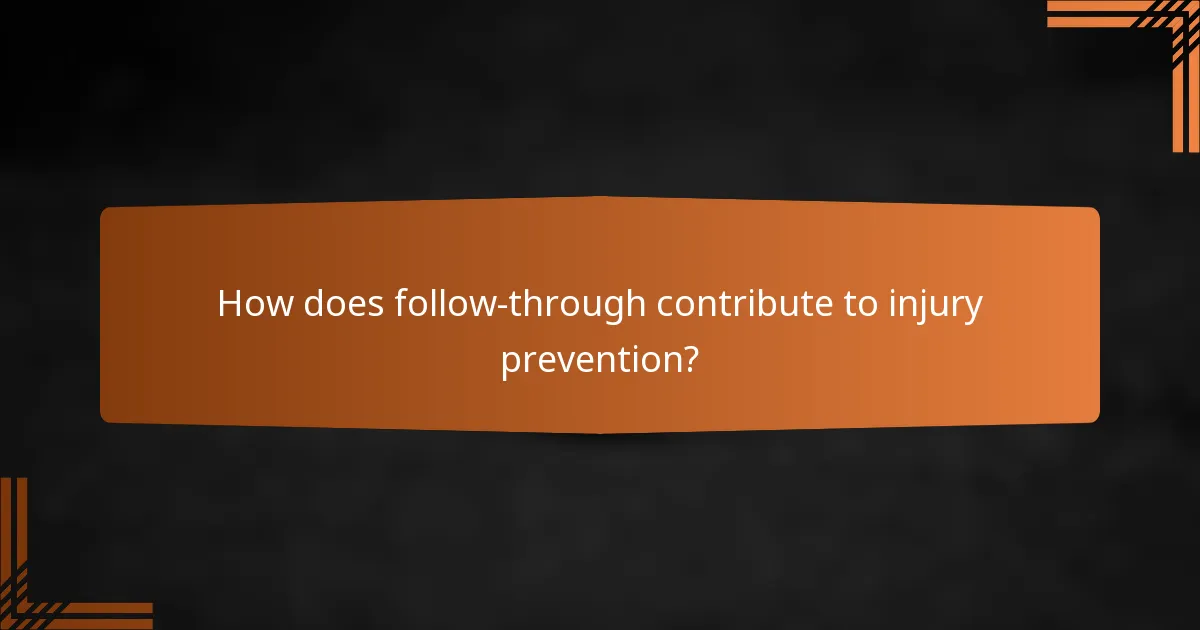 How does follow-through contribute to injury prevention?